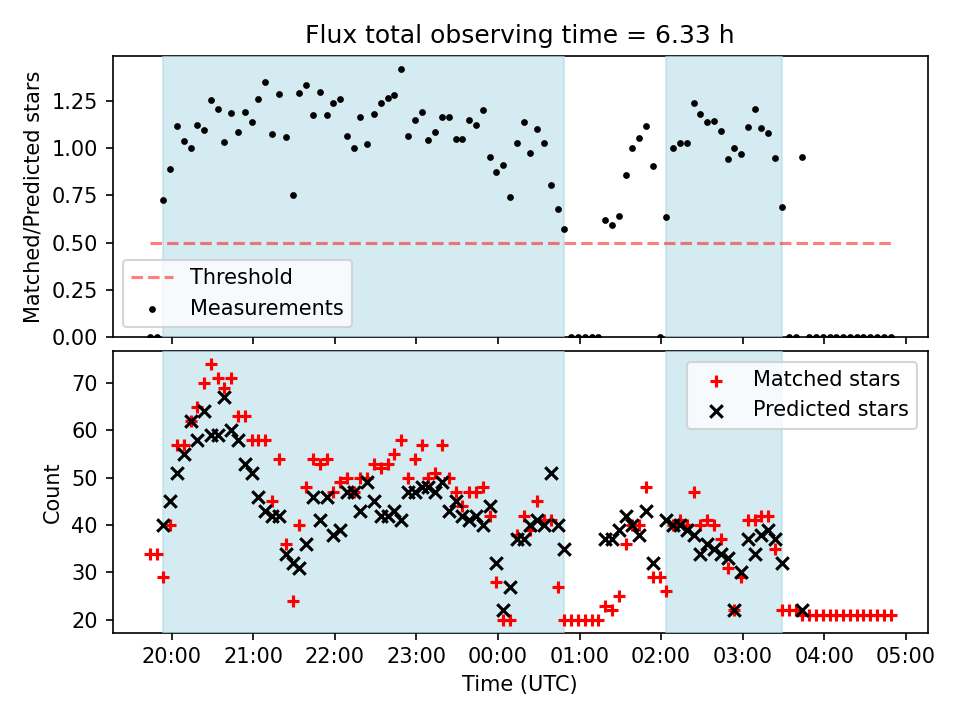 Flux total observing time = 6.33 h

Matched/Predicted stars

1.25
1.00
0.75
0.50
0.25
0.00

Threshold
Measurements

Count

70
60
50
40
30
20

Matched stars
Predicted stars

20:00 21:00 22:00 23:00 00:00 01:00 02:00 03:00 04:00 05:00

Time (UTC)